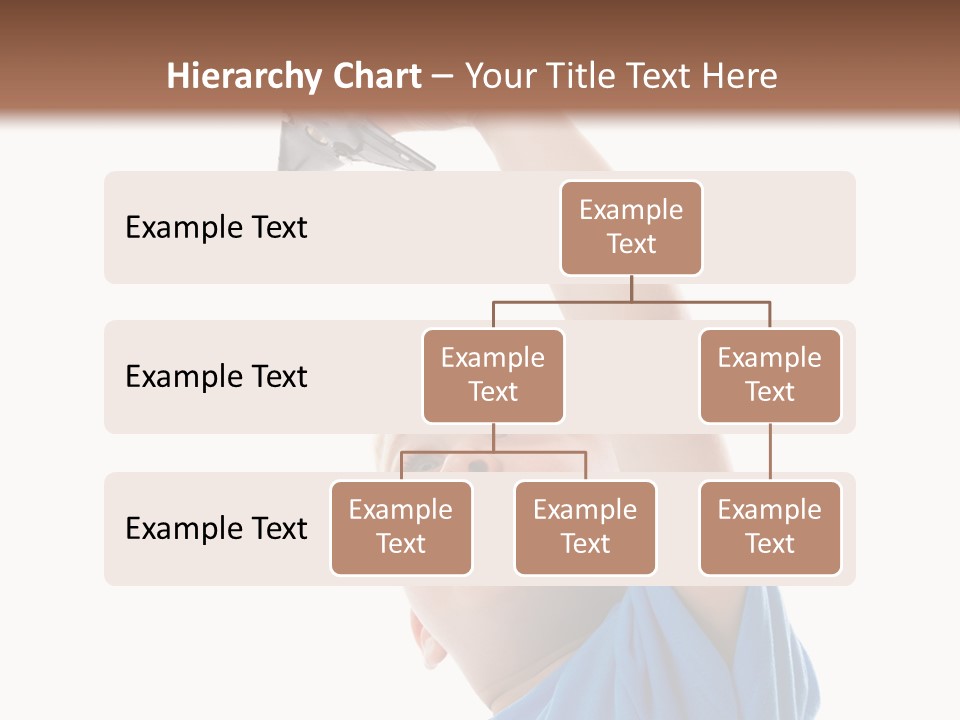 Hierarchy Chart – Your Title Text Here

Example Text

Example Text

Example Text

Example Text

Example Text

Example Text

Example Text

Example Text

Example Text